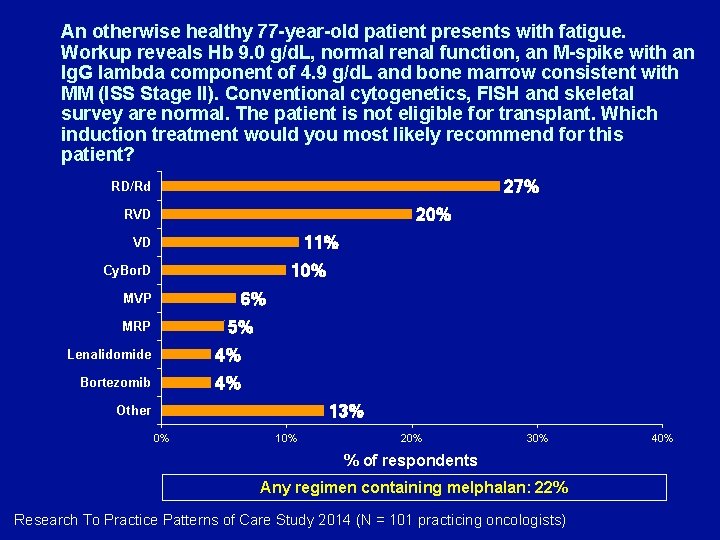 An otherwise healthy 77-year-old patient presents with fatigue. Workup reveals Hb 9.0 g/dL, normal renal function, an M-spike with an IgG lambda component of 4.9 g/dL and bone marrow consistent with MM (ISS Stage II). Conventional cytogenetics, FISH and skeletal survey are normal. The patient is not eligible for transplant. Which induction treatment would you most likely recommend for this patient?

RD/Rd 27%
RVD 20%
VD 11%
CyBorD 10%
MVP 6%
MRP 5%
Lenalidomide 4%
Bortezomib 4%
Other 13%

0% 10% 20% 30% 40%

% of respondents

Any regimen containing melphalan: 22%

Research To Practice Patterns of Care Study 2014 (N = 101 practicing oncologists)